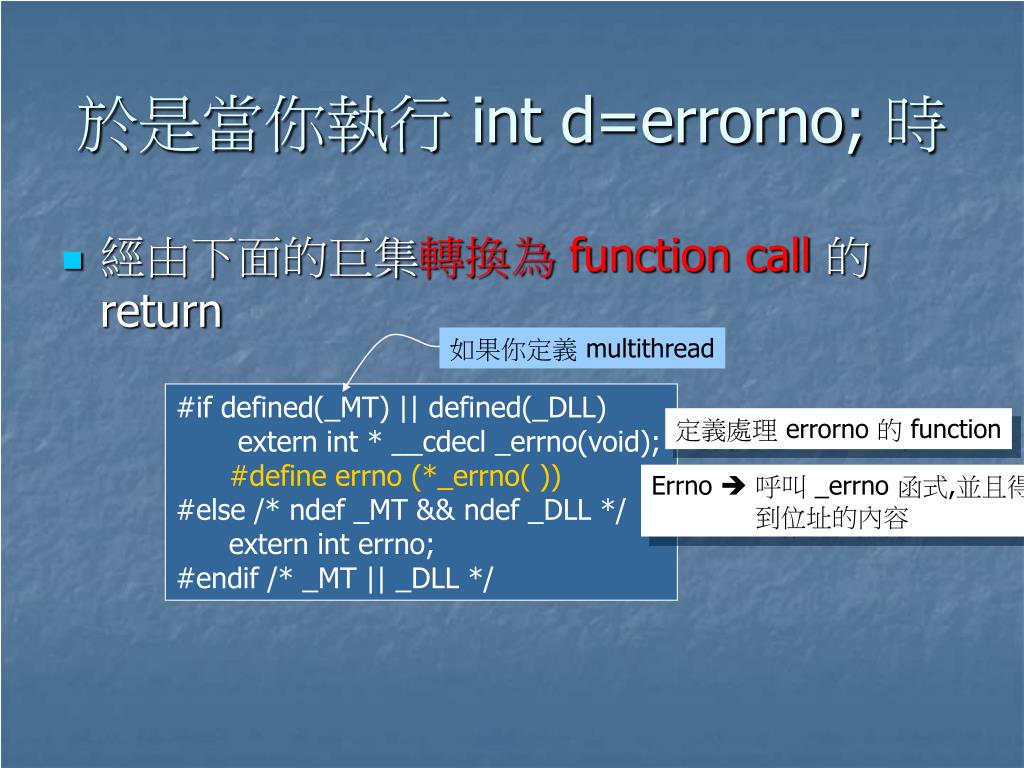 於是當你執行 int d=errorno; 時

經由下面的巨集轉換為 function call 的 return

如果你定義 multithread

#if defined(_MT) || defined(_DLL)
extern int * __cdecl _errno(void);
#define errno (*_errno( ))
#else /* ndef _MT && ndef _DLL */
extern int errno;
#endif /* _MT || _DLL */

定義處理 errorno 的 function

Errno → 呼叫 _errno 函式,並且得到位址的內容